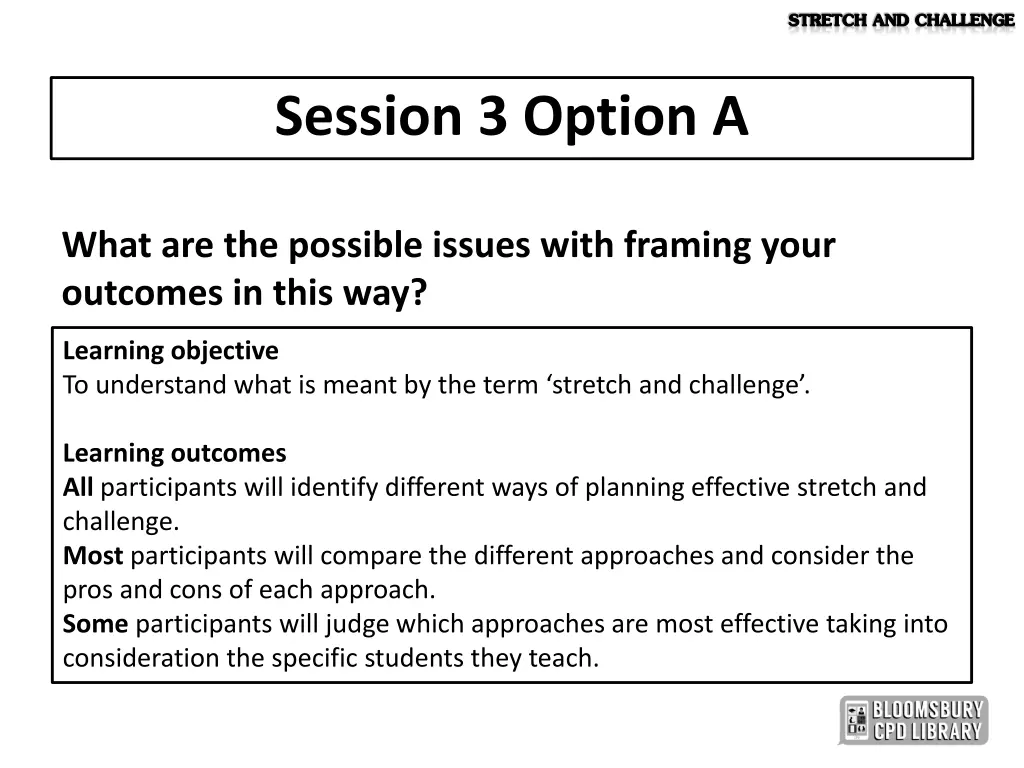 STRETCH AND CHALLENGE

Session 3 Option A

What are the possible issues with framing your outcomes in this way?

Learning objective
To understand what is meant by the term ‘stretch and challenge’.

Learning outcomes
All participants will identify different ways of planning effective stretch and challenge.
Most participants will compare the different approaches and consider the pros and cons of each approach.
Some participants will judge which approaches are most effective taking into consideration the specific students they teach.

BLOOMSBURY CPD LIBRARY